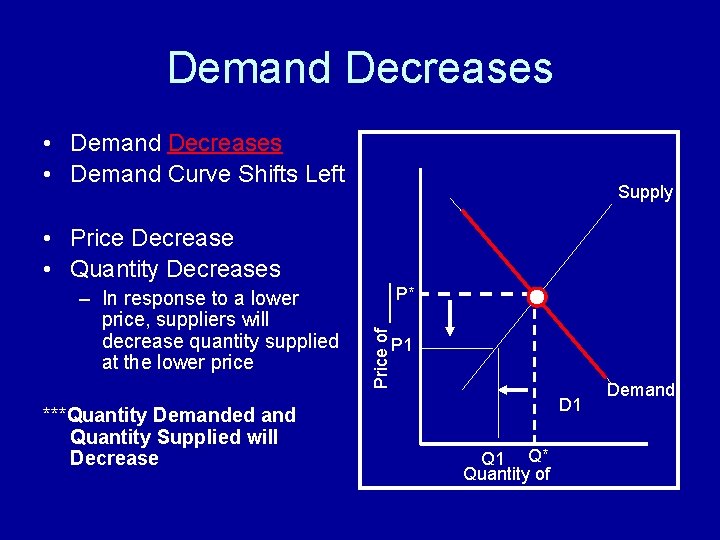 Demand Decreases

• Demand Decreases
• Demand Curve Shifts Left

• Price Decrease
• Quantity Decreases
– In response to a lower price, suppliers will decrease quantity supplied at the lower price

***Quantity Demanded and Quantity Supplied will Decrease

Supply
P*
P1
Price of
Demand
D1
Q1
Q*
Quantity of